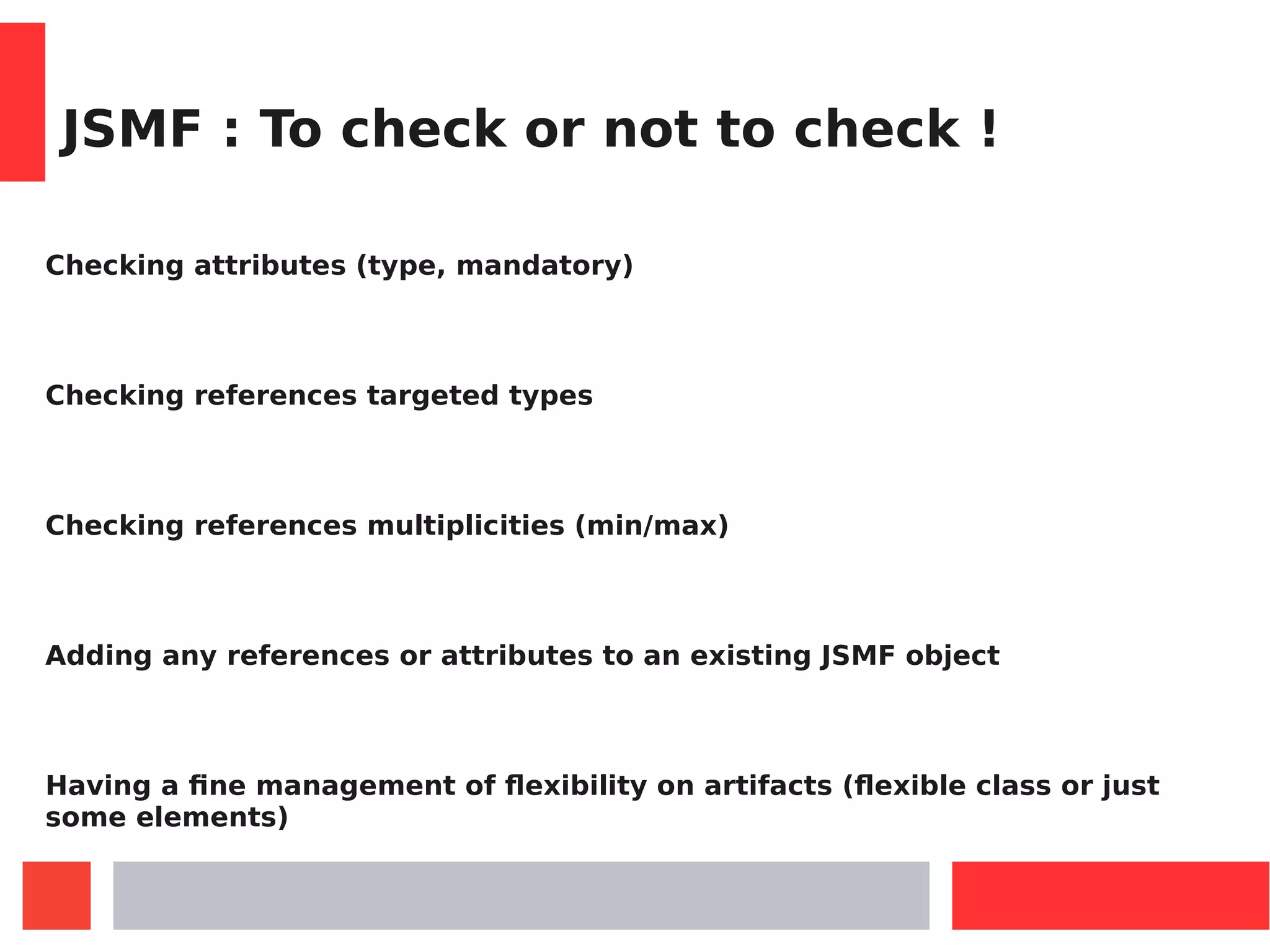 JSMF : To check or not to check !

Checking attributes (type, mandatory)

Checking references targeted types

Checking references multiplicities (min/max)

Adding any references or attributes to an existing JSMF object

Having a fine management of flexibility on artifacts (flexible class or just some elements)